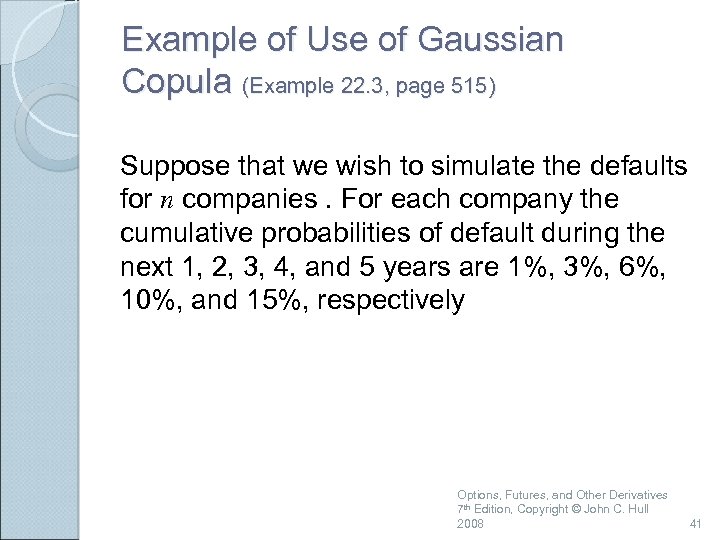 Example of Use of Gaussian Copula (Example 22.3, page 515)

Suppose that we wish to simulate the defaults for $n$ companies . For each company the cumulative probabilities of default during the next 1, 2, 3, 4, and 5 years are 1%, 3%, 6%, 10%, and 15%, respectively

Options, Futures, and Other Derivatives 7th Edition, Copyright © John C. Hull 2008

41